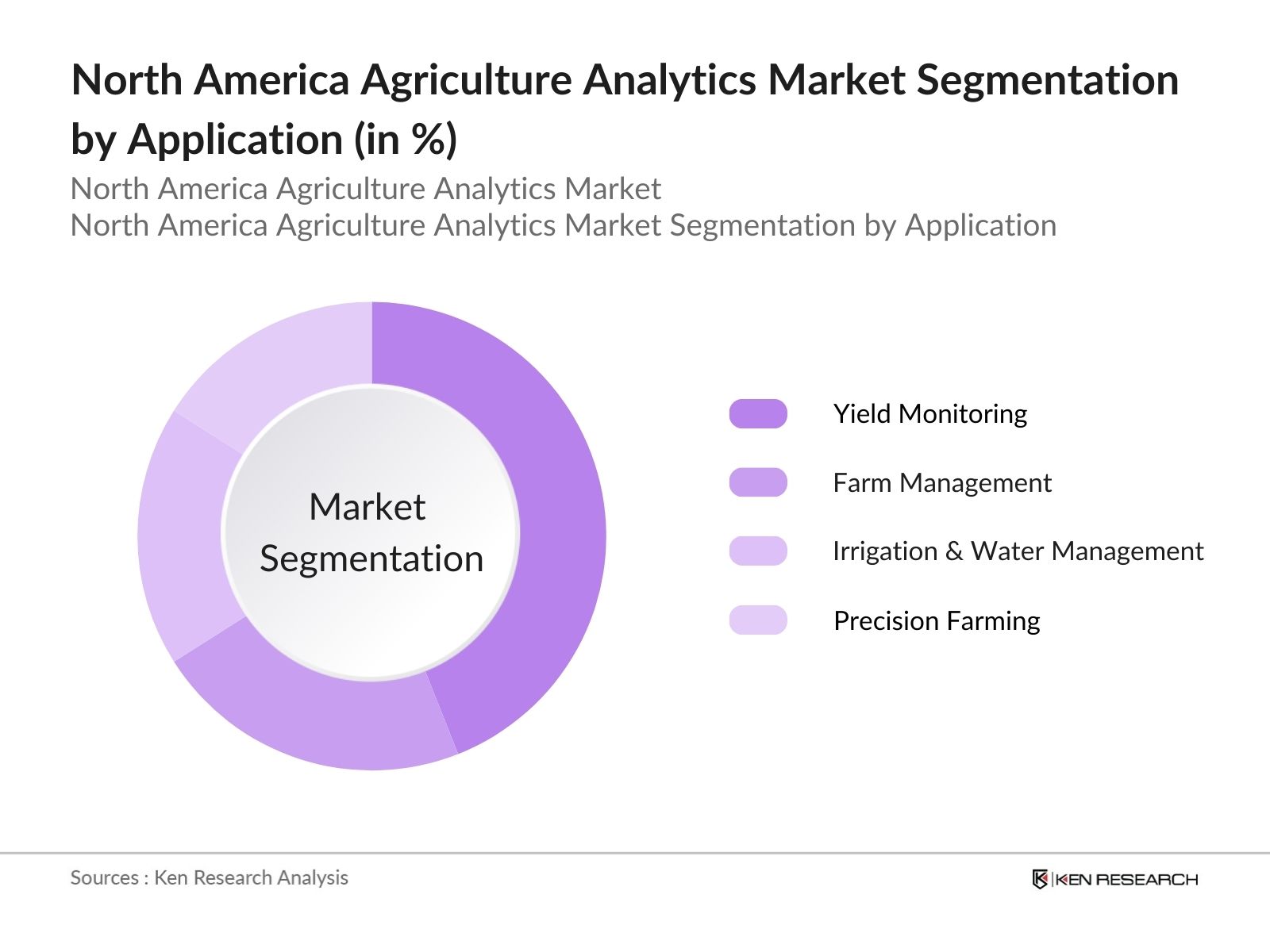 North America Agriculture Analytics Market Segmentation by Application (in %)

North America Agriculture Analytics Market
North America Agriculture Analytics Market Segmentation by Application

Market Segmentation

Yield Monitoring
Farm Management
Irrigation & Water Management
Precision Farming

Sources : Ken Research Analysis

KEN RESEARCH